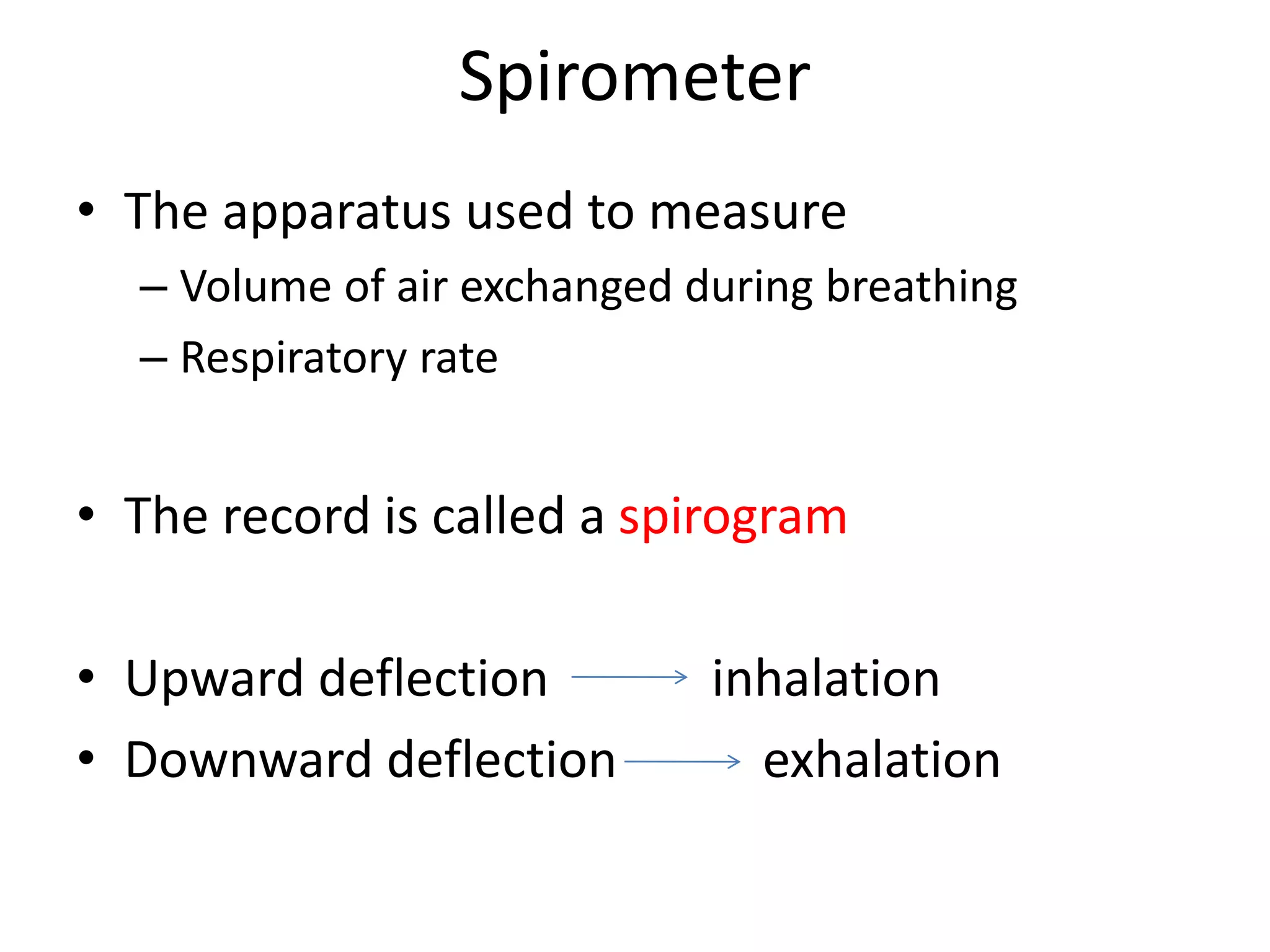 Spirometer

• The apparatus used to measure
– Volume of air exchanged during breathing
– Respiratory rate

• The record is called a spirogram

• Upward deflection → inhalation
• Downward deflection → exhalation